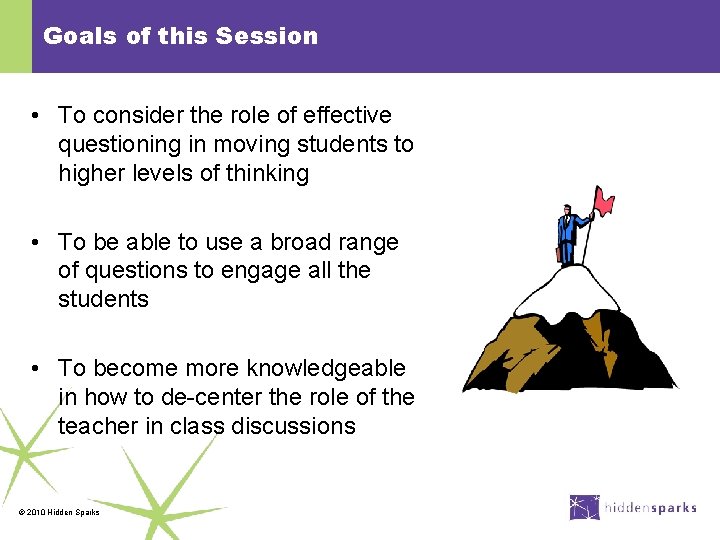 Goals of this Session

• To consider the role of effective questioning in moving students to higher levels of thinking

• To be able to use a broad range of questions to engage all the students

• To become more knowledgeable in how to de-center the role of the teacher in class discussions

© 2010 Hidden Sparks

hiddensparks